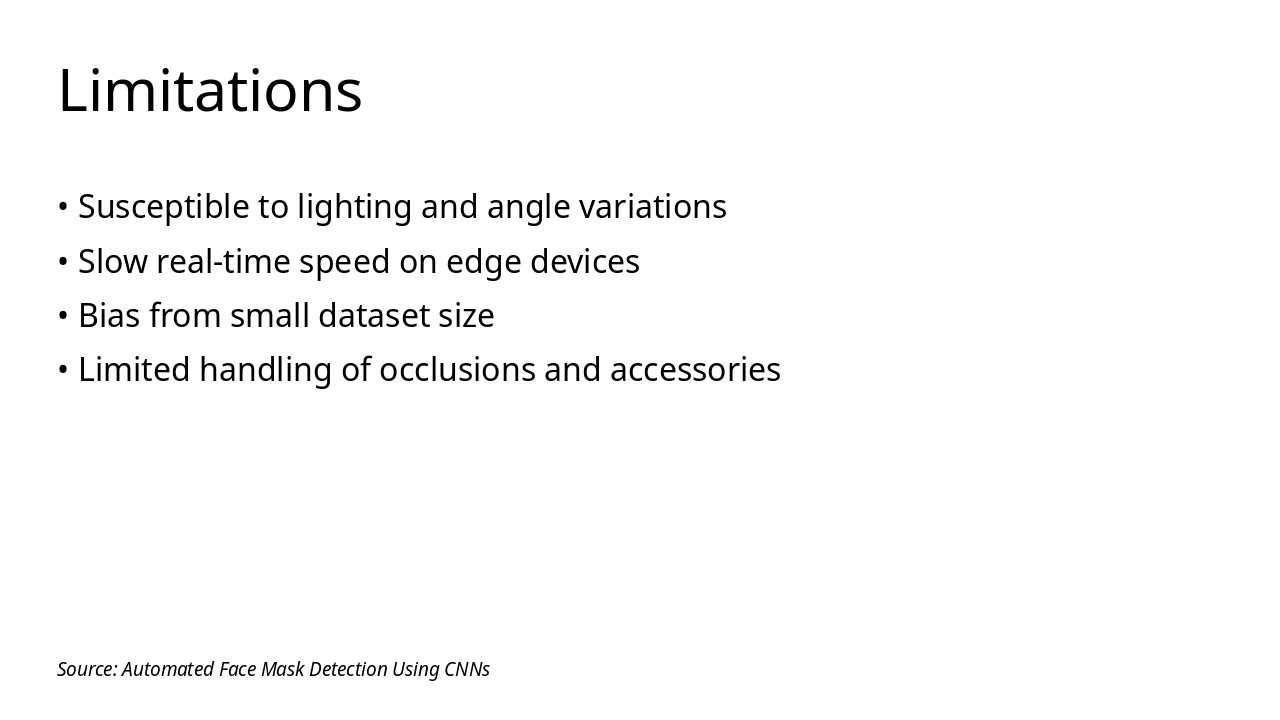 Limitations

• Susceptible to lighting and angle variations
• Slow real-time speed on edge devices
• Bias from small dataset size
• Limited handling of occlusions and accessories

Source: Automated Face Mask Detection Using CNNs